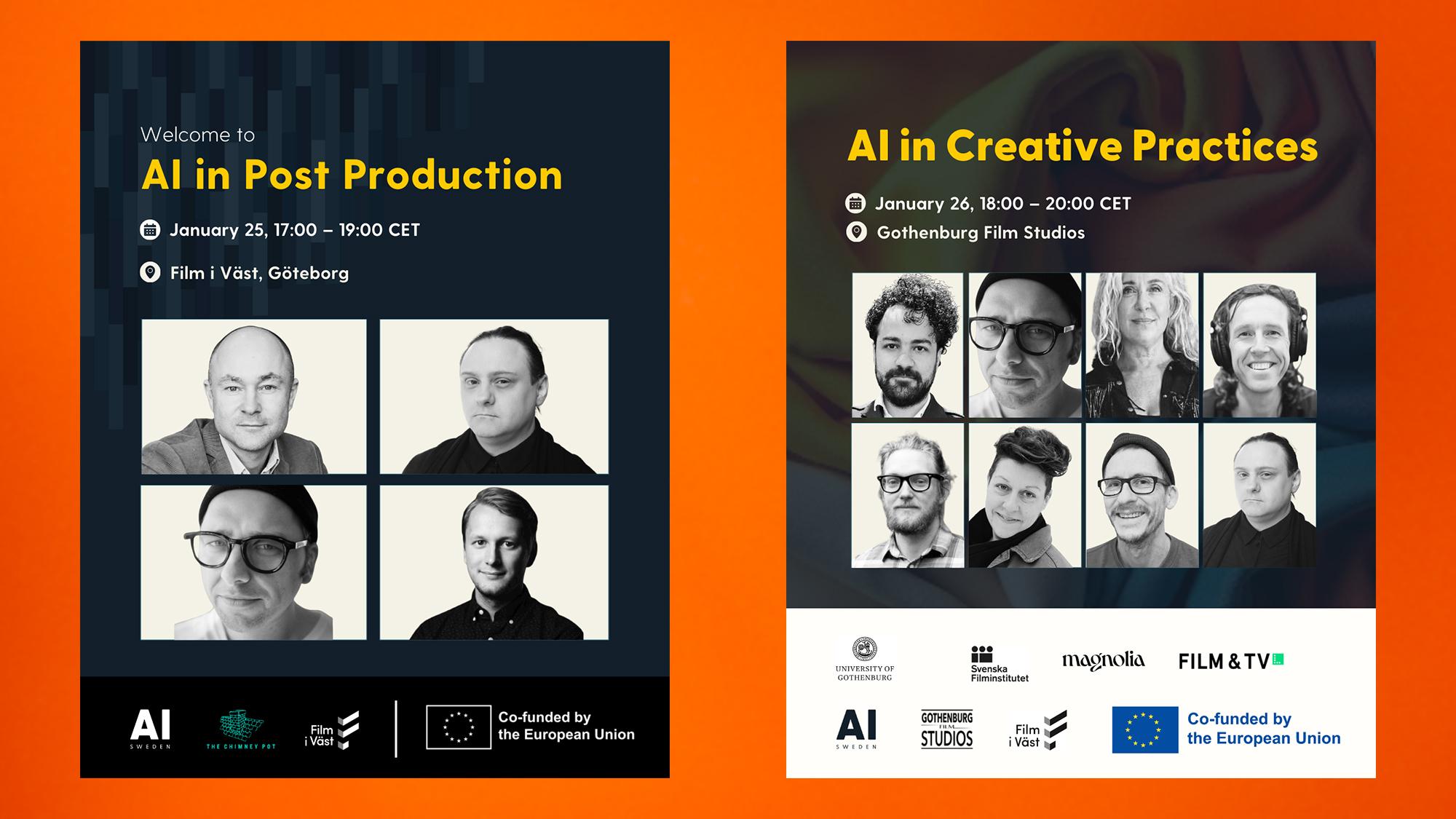 Welcome to
AI in Post Production

January 25, 17:00 – 19:00 CET

Film i Väst, Göteborg

AI SWEDEN

THE CHIMNEY POT

Film i Väst

Co-funded by the European Union

AI in Creative Practices

January 26, 18:00 – 20:00 CET

Gothenburg Film Studios

UNIVERSITY OF GOTHENBURG

Svenska Filminstitutet

magnolia

FILM & TV

AI SWEDEN

GOTHENBURG FILM STUDIOS

Film i Väst

Co-funded by the European Union